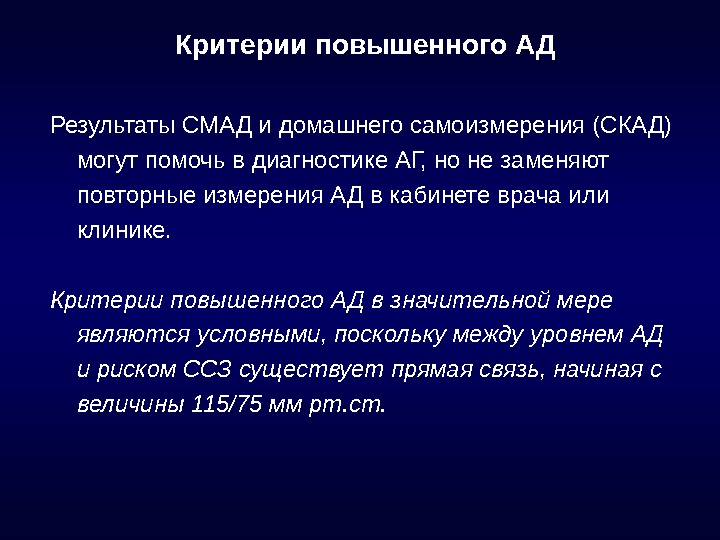 Критерии повышенного АД

Результаты СМАД и домашнего самоизмерения (СКАД) могут помочь в диагностике АГ, но не заменяют повторные измерения АД в кабинете врача или клинике.

Критерии повышенного АД в значительной мере являются условными, поскольку между уровнем АД и риском ССЗ существует прямая связь, начиная с величины 115/75 мм рт.ст.